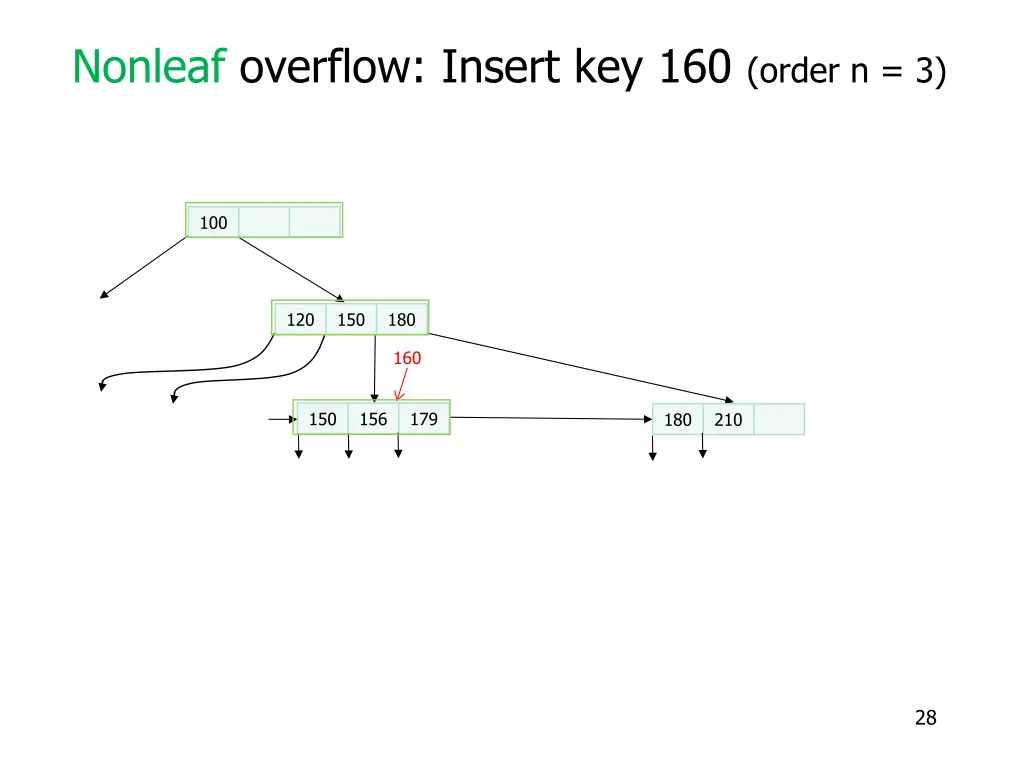 Nonleaf overflow: Insert key 160 (order n = 3)

100

120 150 180

160

150 156 179

180 210

28